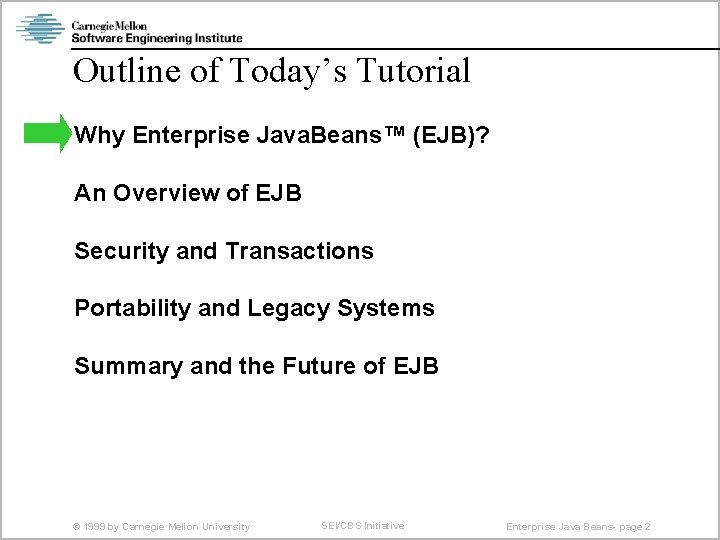 Carnegie Mellon
Software Engineering Institute

Outline of Today's Tutorial

Why Enterprise JavaBeans™ (EJB)?

An Overview of EJB

Security and Transactions

Portability and Legacy Systems

Summary and the Future of EJB

© 1999 by Carnegie Mellon University

SEI/CBS Initiative

Enterprise Java Beans- page 2